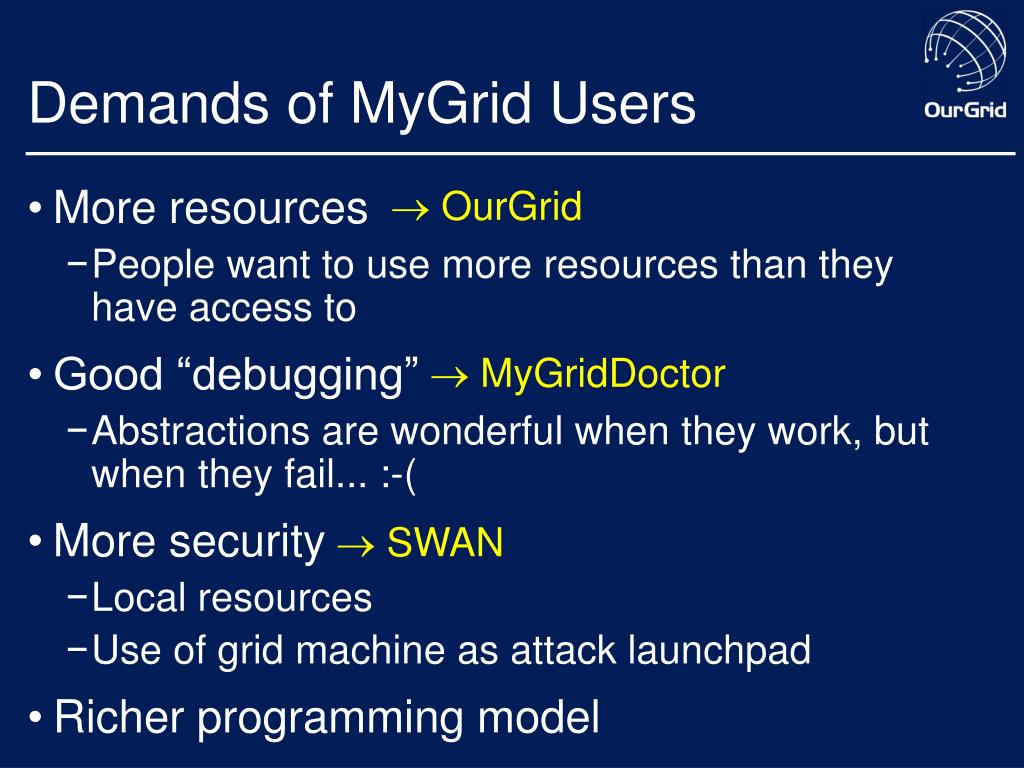 Demands of MyGrid Users

OurGrid

• More resources $\rightarrow$ OurGrid
 − People want to use more resources than they have access to
• Good “debugging” $\rightarrow$ MyGridDoctor
 − Abstractions are wonderful when they work, but when they fail... :-(
• More security $\rightarrow$ SWAN
 − Local resources
 − Use of grid machine as attack launchpad
• Richer programming model